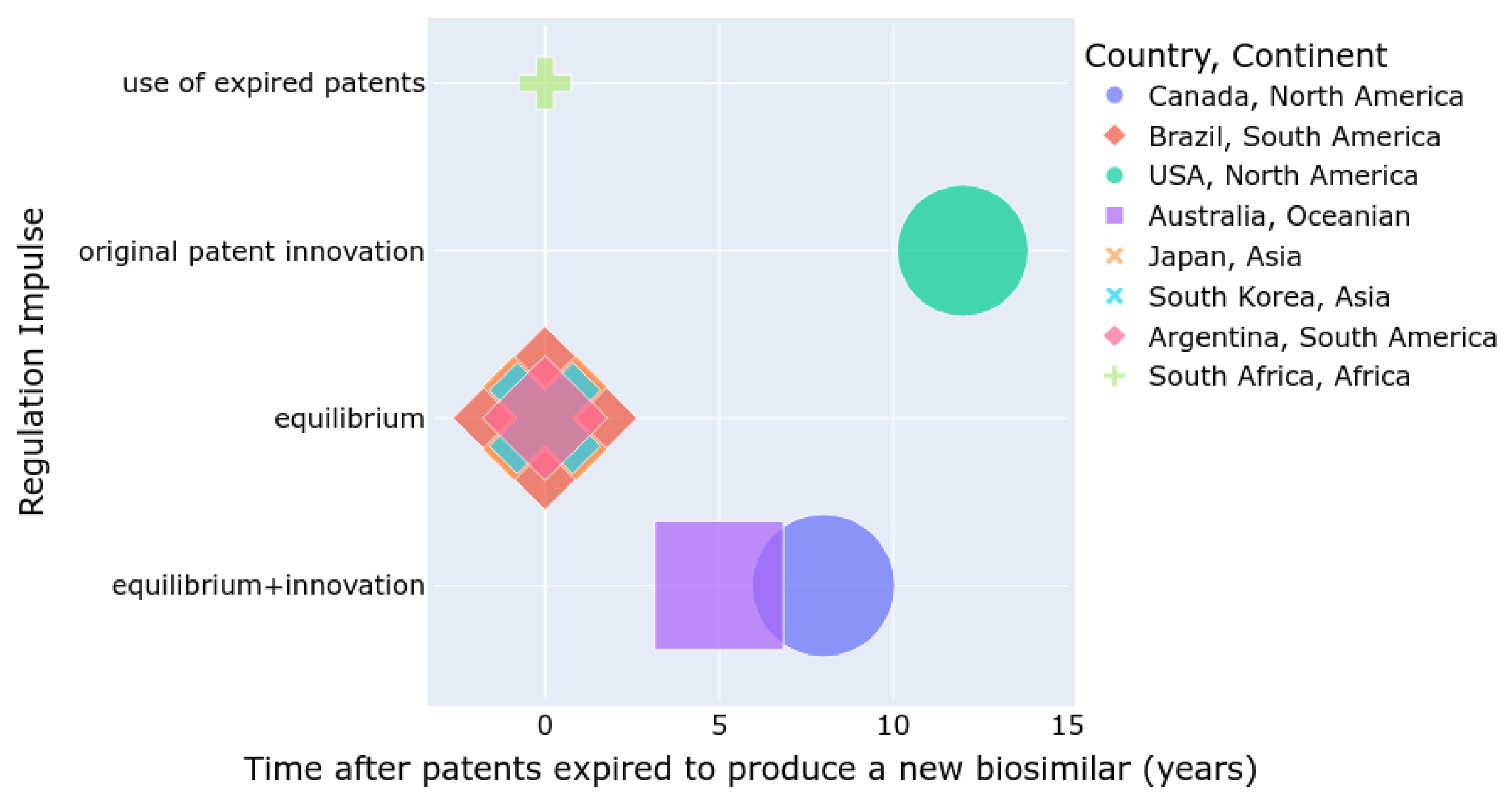 Regulation Impulse

use of expired patents
original patent innovation
equilibrium
equilibrium+innovation

0
5
10
15

Time after patents expired to produce a new biosimilar (years)

Country, Continent
Canada, North America
Brazil, South America
USA, North America
Australia, Oceanian
Japan, Asia
South Korea, Asia
Argentina, South America
South Africa, Africa